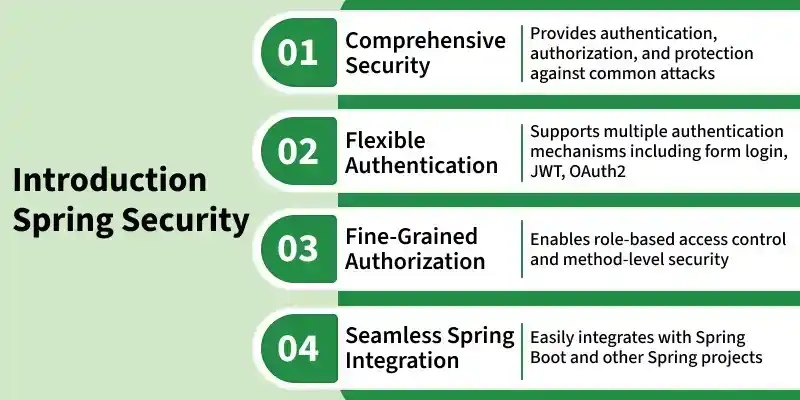 Introduction Spring Security

01 Comprehensive Security
Provides authentication, authorization, and protection against common attacks

02 Flexible Authentication
Supports multiple authentication mechanisms including form login, JWT, OAuth2

03 Fine-Grained Authorization
Enables role-based access control and method-level security

04 Seamless Spring Integration
Easily integrates with Spring Boot and other Spring projects